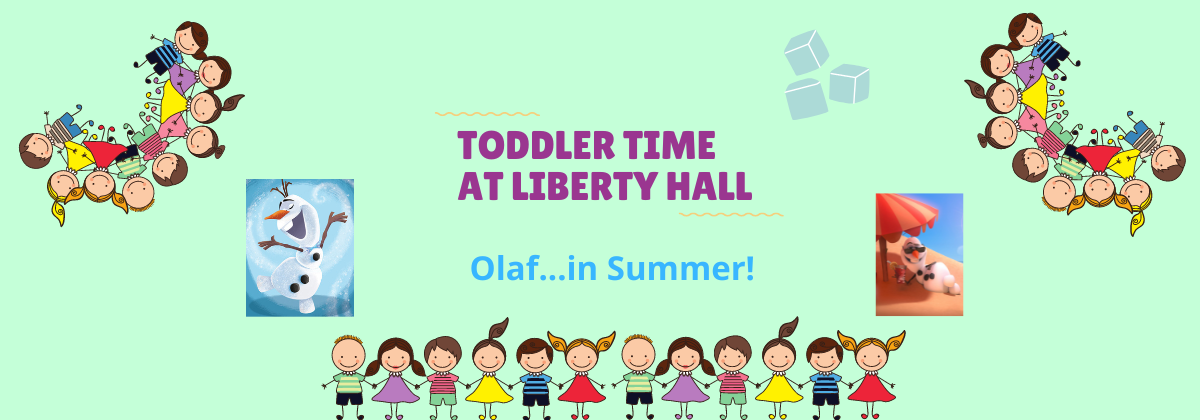 TODDLER TIME AT LIBERTY HALL

Olaf...in Summer!